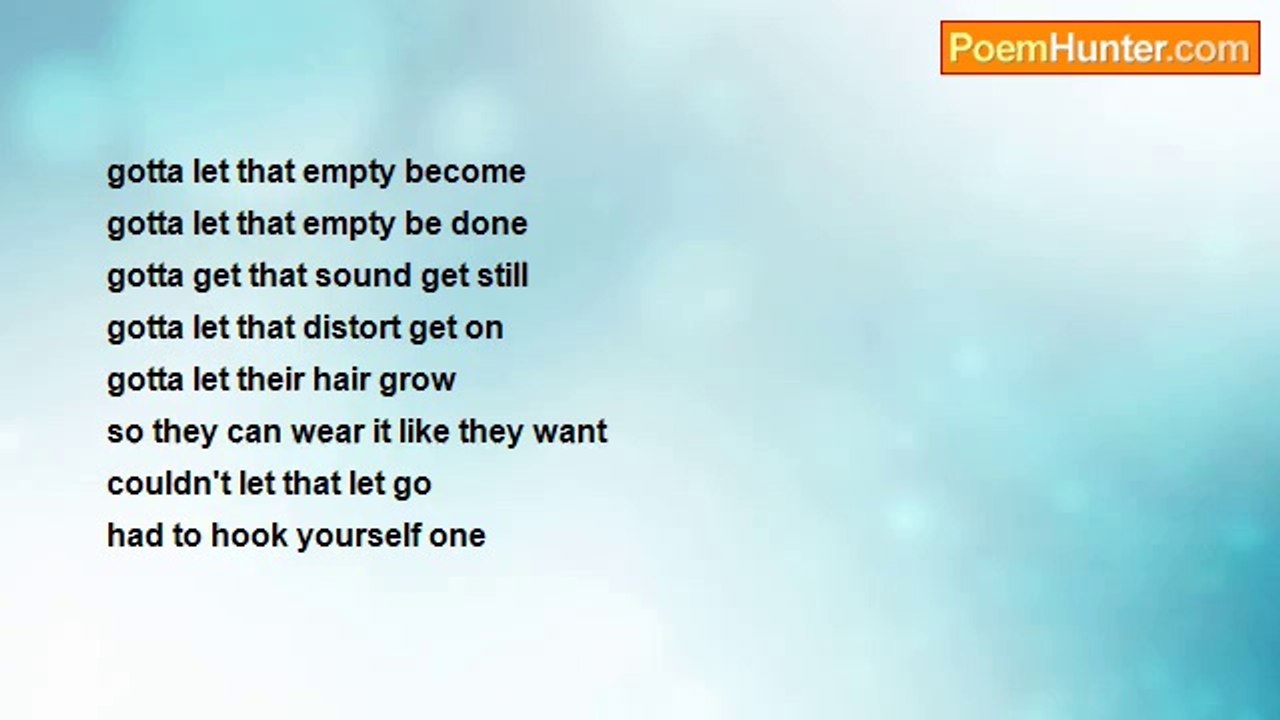 PoemHunter.com

gotta let that empty become
gotta let that empty be done
gotta get that sound get still
gotta let that distort get on
gotta let their hair grow
so they can wear it like they want
couldn't let that let go
had to hook yourself one